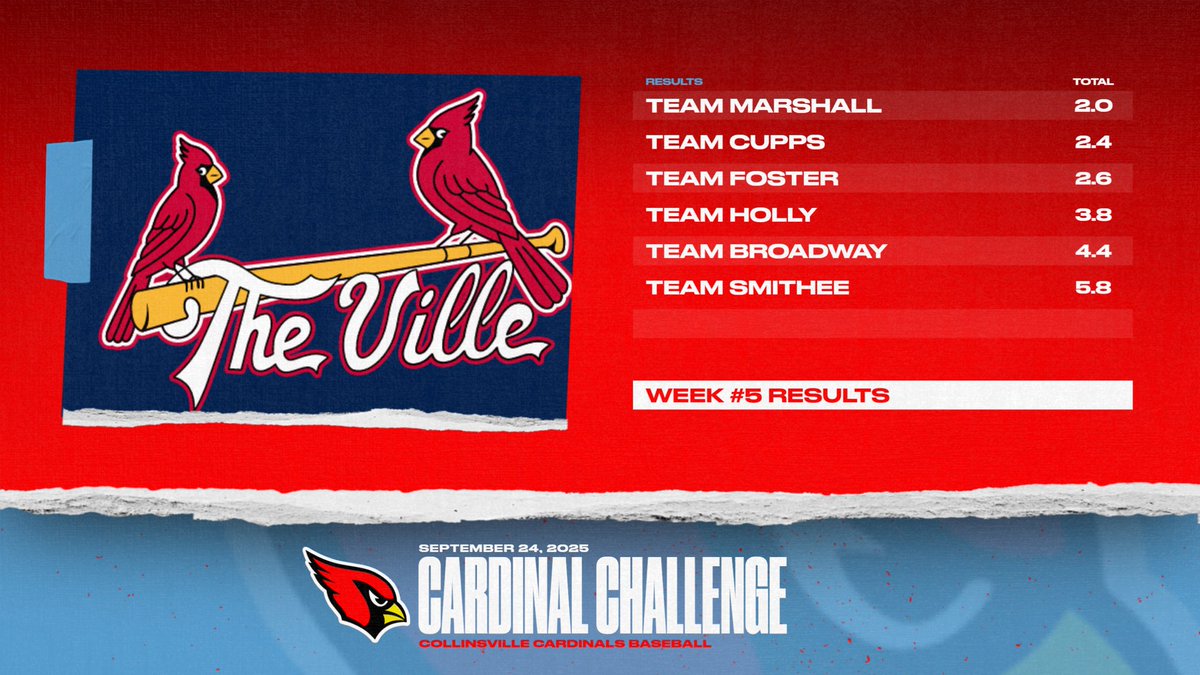 The Ville

| RESULTS | TOTAL |
|---|---|
| TEAM MARSHALL | 2.0 |
| TEAM CUPPS | 2.4 |
| TEAM FOSTER | 2.6 |
| TEAM HOLLY | 3.8 |
| TEAM BROADWAY | 4.4 |
| TEAM SMITHEE | 5.8 |

WEEK #5 RESULTS

SEPTEMBER 24, 2025
CARDINAL CHALLENGE
COLLINSVILLE CARDINALS BASEBALL